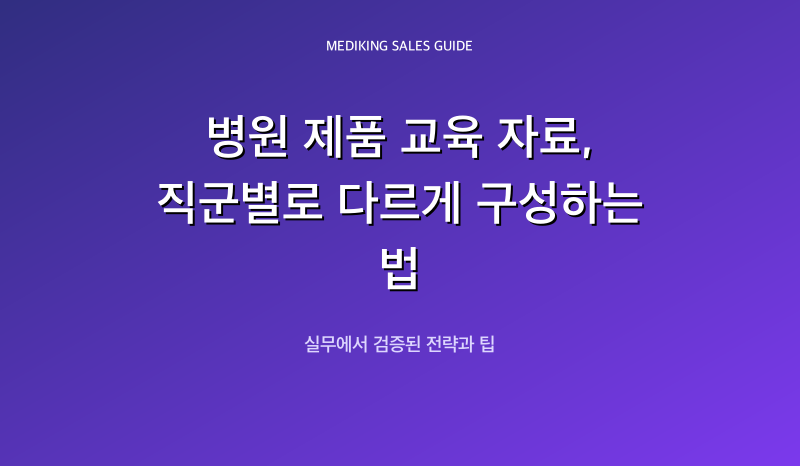 MEDIKING SALES GUIDE

병원 제품 교육 자료, 직군별로 다르게 구성하는 법

실무에서 검증된 전략과 팁